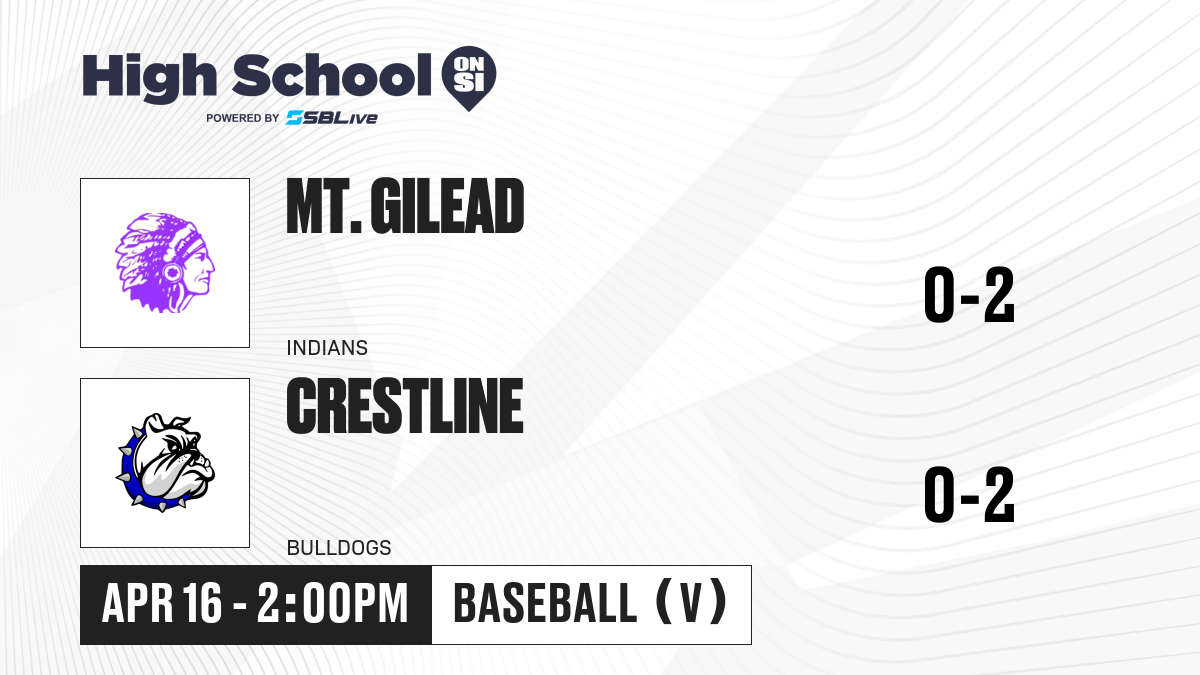 High School ON SI
POWERED BY SBLive

MT. GILEAD
INDIANS
0-2

CRESTLINE
BULLDOGS
0-2

APR 16 - 2:00PM
BASEBALL (V)